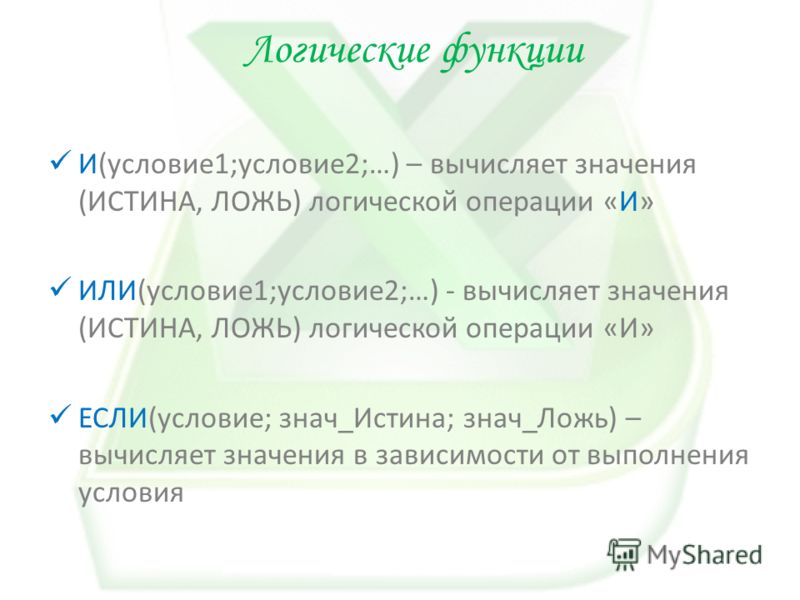 Логические функции

✓ И(условие1;условие2;…) – вычисляет значения (ИСТИНА, ЛОЖЬ) логической операции «И»

✓ ИЛИ(условие1;условие2;…) - вычисляет значения (ИСТИНА, ЛОЖЬ) логической операции «И»

✓ ЕСЛИ(условие; знач_Истина; знач_Ложь) – вычисляет значения в зависимости от выполнения условия

MyShared